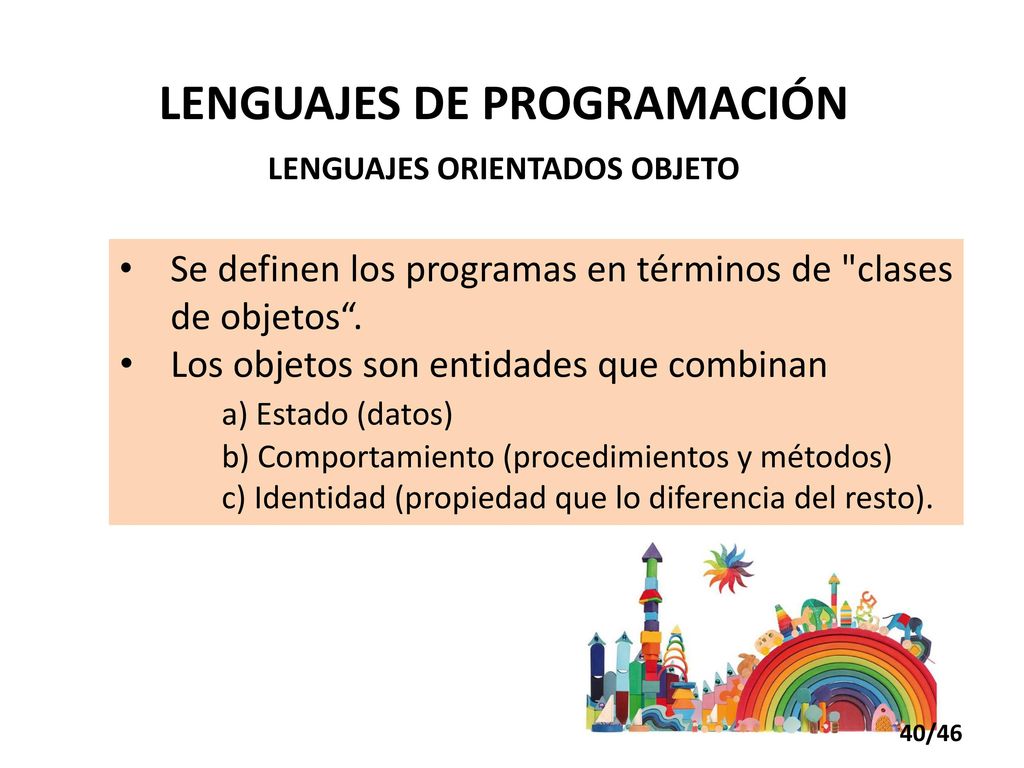 LENGUAJES DE PROGRAMACIÓN

LENGUAJES ORIENTADOS OBJETO

• Se definen los programas en términos de "clases de objetos“.
• Los objetos son entidades que combinan
a) Estado (datos)
b) Comportamiento (procedimientos y métodos)
c) Identidad (propiedad que lo diferencia del resto).

40/46